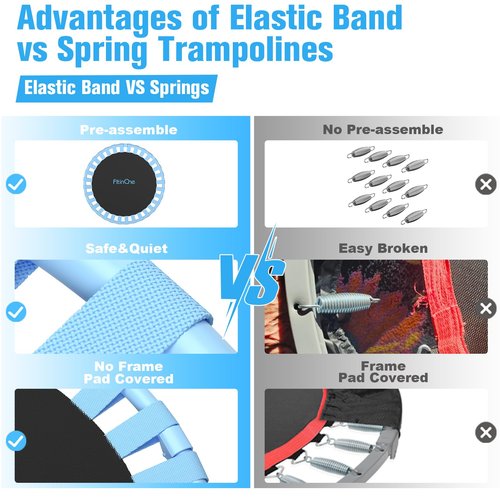 Advantages of Elastic Band vs Spring Trampolines

Elastic Band VS Springs

Pre-assemble

FitinOne

Safe&Quiet

No Frame Pad Covered

VS

No Pre-assemble

Easy Broken

Frame Pad Covered